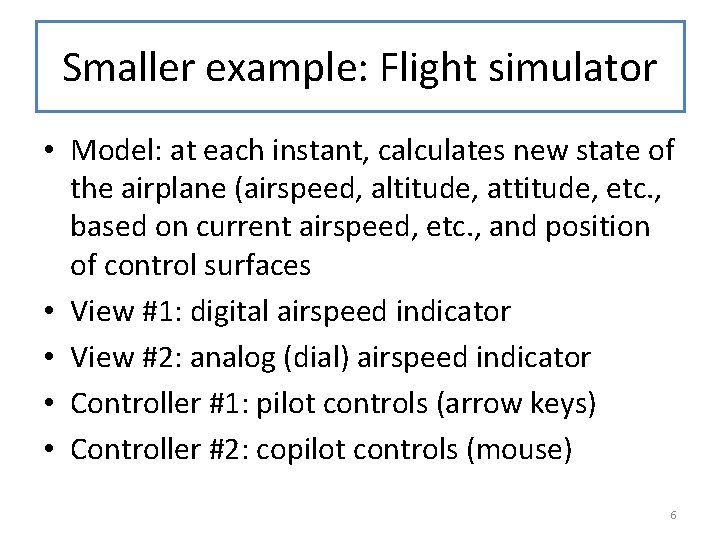 Smaller example: Flight simulator

• Model: at each instant, calculates new state of the airplane (airspeed, altitude, attitude, etc., based on current airspeed, etc., and position of control surfaces
• View #1: digital airspeed indicator
• View #2: analog (dial) airspeed indicator
• Controller #1: pilot controls (arrow keys)
• Controller #2: copilot controls (mouse)

6